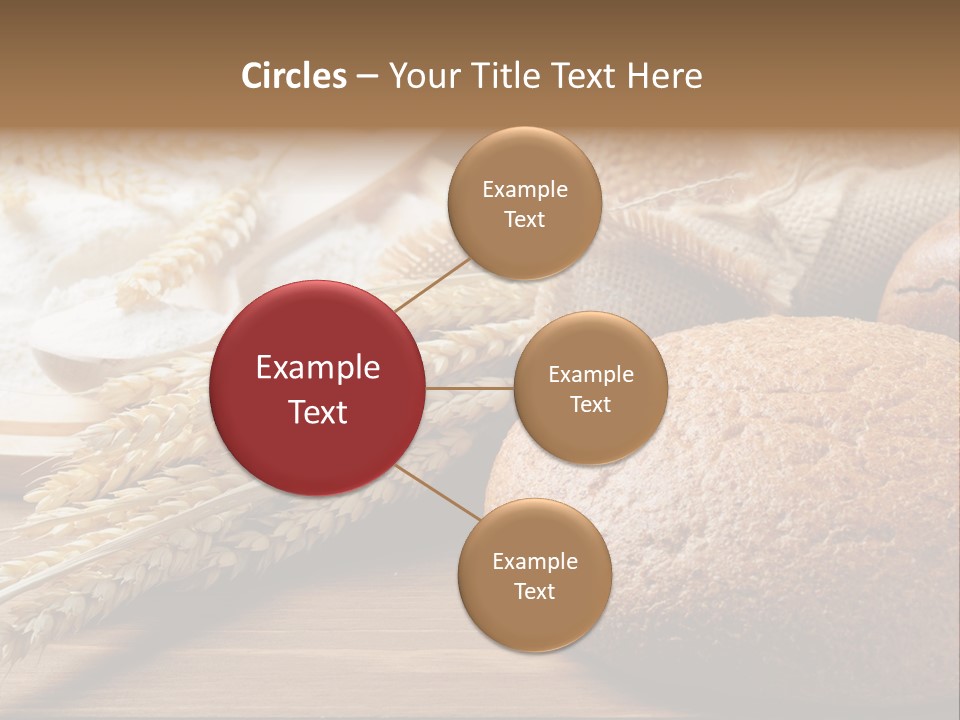 Circles – Your Title Text Here

Example Text

Example Text

Example Text

Example Text